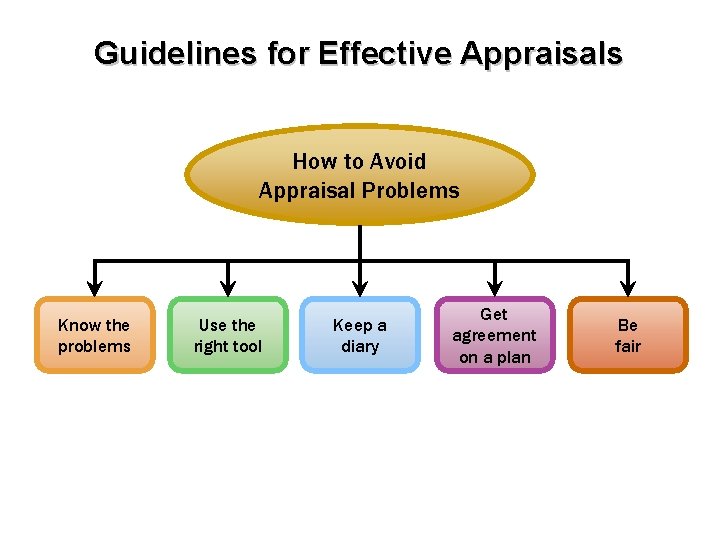 Guidelines for Effective Appraisals

How to Avoid Appraisal Problems

Know the problems

Use the right tool

Keep a diary

Get agreement on a plan

Be fair